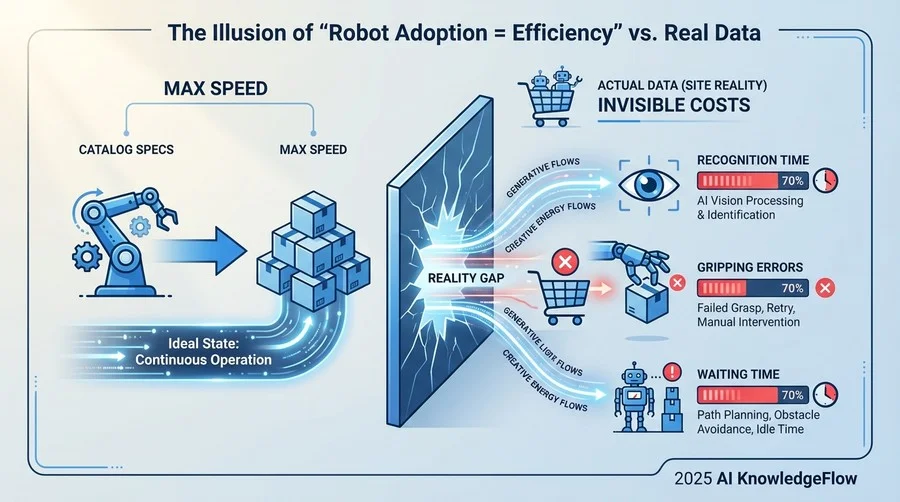 The Illusion of "Robot Adoption = Efficiency" vs. Real Data

MAX SPEED

CATALOG SPECS

MAX SPEED

Ideal State: Continuous Operation

REALITY GAP

GENERATIVE FLOWS

CREATIVE ENERGY FLOWS

GENERATIVE LIGHT FLOWS

CREATIVE ENERGY FLOWS

ACTUAL DATA (SITE REALITY)
INVISIBLE COSTS

RECOGNITION TIME
70%
AI Vision Processing & Identification

GRIPPING ERRORS
70%
Failed Grasp, Retry, Manual Intervention

WAITING TIME
70%
Path Planning, Obstacle Avoidance, Idle Time

2025 AI KnowledgeFlow